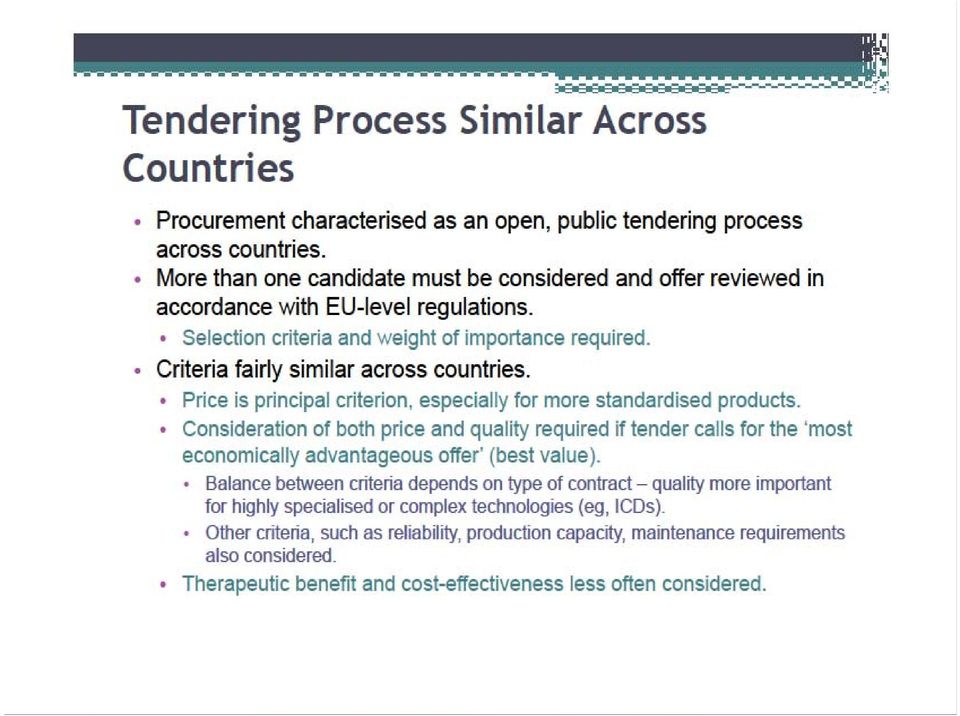 Tendering Process Similar Across Countries

• Procurement characterised as an open, public tendering process across countries.
• More than one candidate must be considered and offer reviewed in accordance with EU-level regulations.
  • Selection criteria and weight of importance required.
• Criteria fairly similar across countries.
  • Price is principal criterion, especially for more standardised products.
  • Consideration of both price and quality required if tender calls for the 'most economically advantageous offer' (best value).
    • Balance between criteria depends on type of contract – quality more important for highly specialised or complex technologies (eg, ICDs).
    • Other criteria, such as reliability, production capacity, maintenance requirements also considered.
  • Therapeutic benefit and cost-effectiveness less often considered.